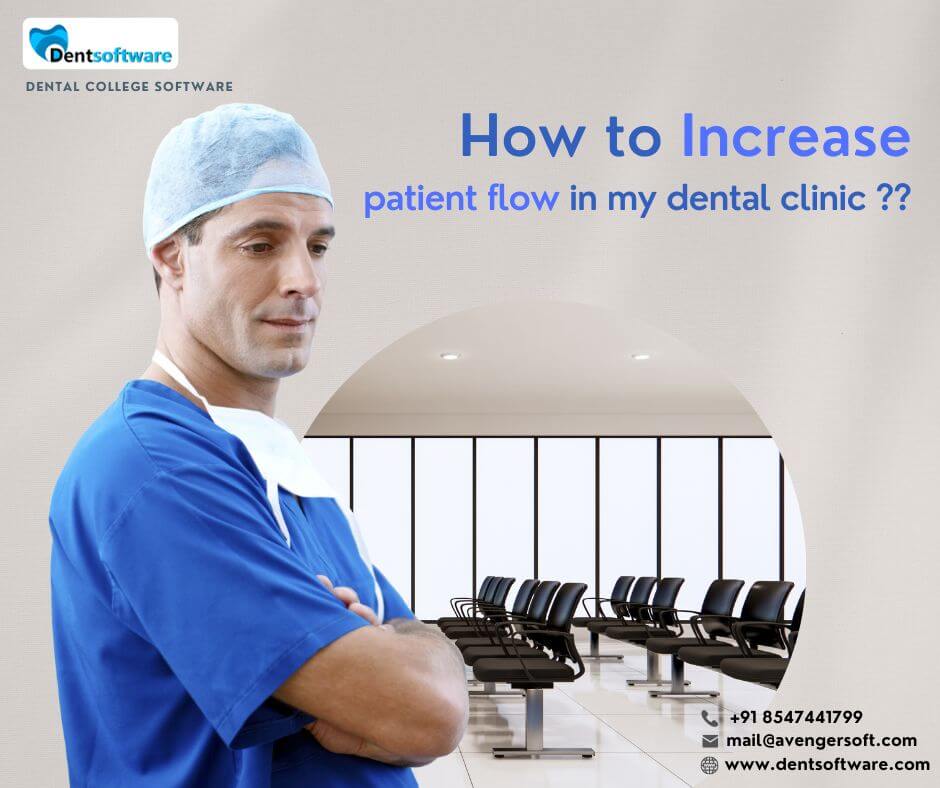 Dentsoftware
DENTAL COLLEGE SOFTWARE

How to Increase
patient flow in my dental clinic ??

+91 8547441799
mail@avengersoft.com
www.dentsoftware.com